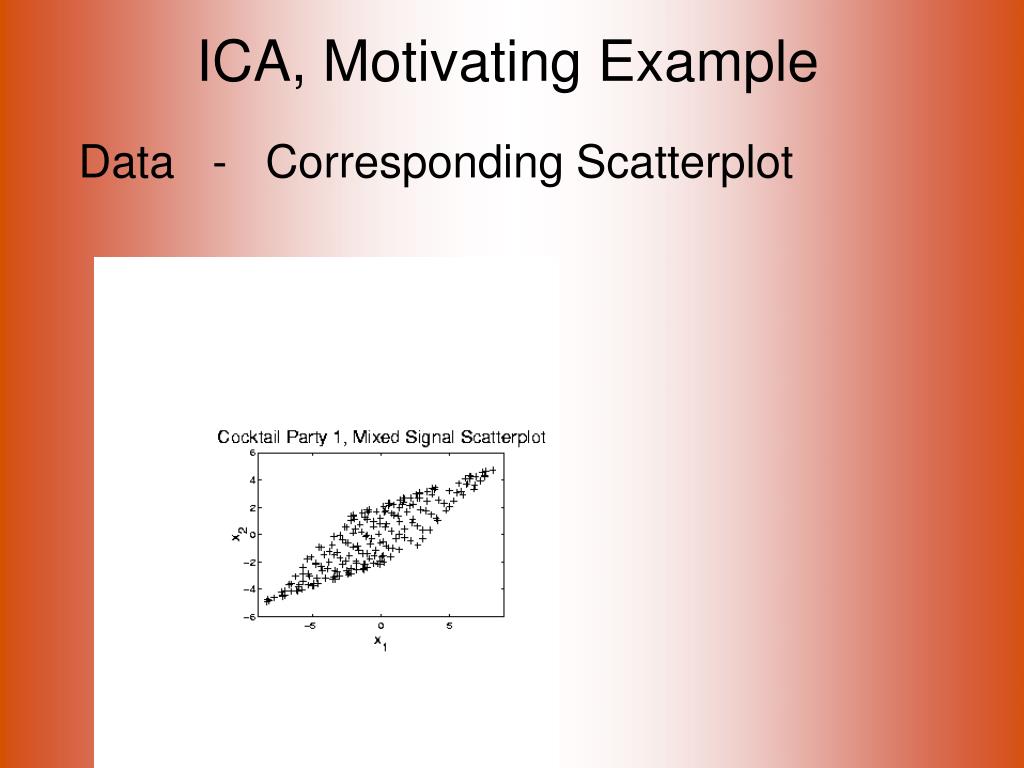 ICA, Motivating Example

Data - Corresponding Scatterplot

Cocktail Party 1, Mixed Signal Scatterplot

6
4
2
0
−2
−4
−6

$x_2$

−5 0 5

$x_1$